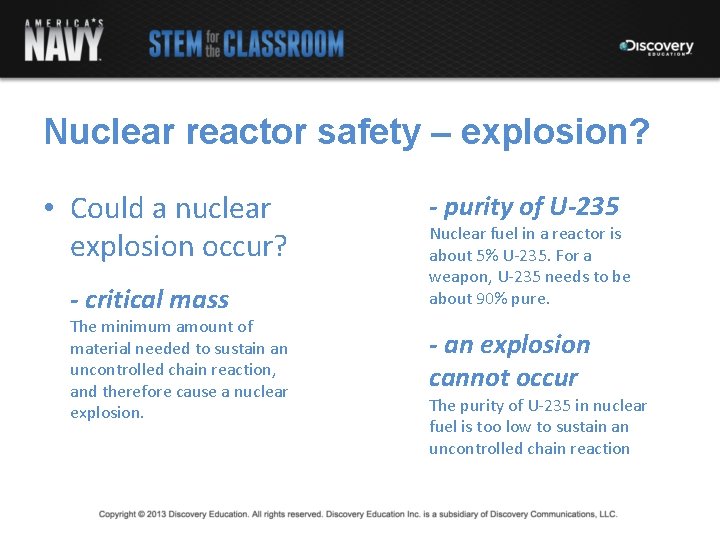 AMERICA'S NAVY

STEM for the CLASSROOM

Discovery EDUCATION

Nuclear reactor safety – explosion?

• Could a nuclear explosion occur?

- critical mass
The minimum amount of material needed to sustain an uncontrolled chain reaction, and therefore cause a nuclear explosion.

- purity of U-235
Nuclear fuel in a reactor is about 5% U-235. For a weapon, U-235 needs to be about 90% pure.

- an explosion cannot occur
The purity of U-235 in nuclear fuel is too low to sustain an uncontrolled chain reaction

Copyright © 2013 Discovery Education. All rights reserved. Discovery Education Inc. is a subsidiary of Discovery Communications, LLC.